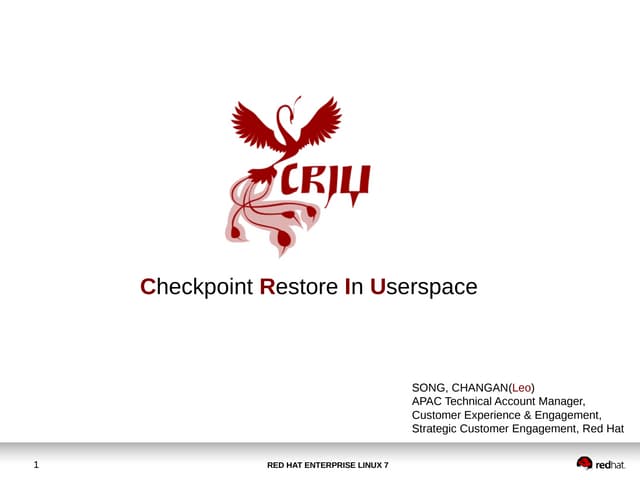 CRIU

Checkpoint Restore In Userspace

SONG, CHANGAN(Leo)
APAC Technical Account Manager,
Customer Experience & Engagement,
Strategic Customer Engagement, Red Hat

1

RED HAT ENTERPRISE LINUX 7

redhat.